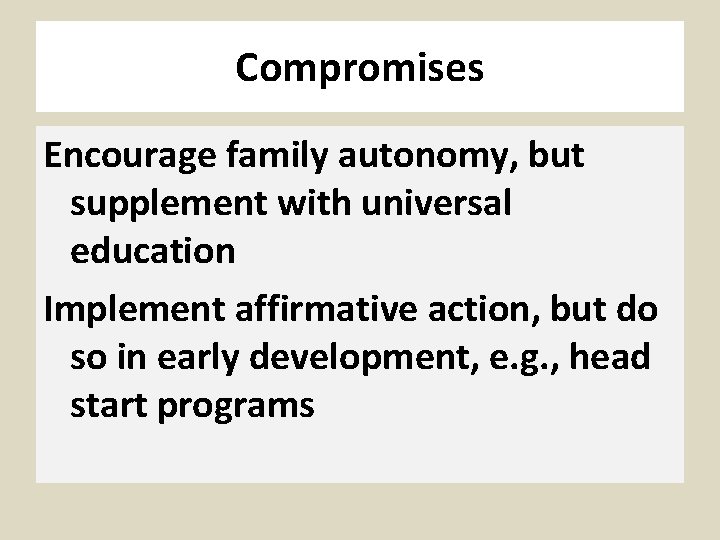 Compromises

Encourage family autonomy, but supplement with universal education

Implement affirmative action, but do so in early development, e.g., head start programs